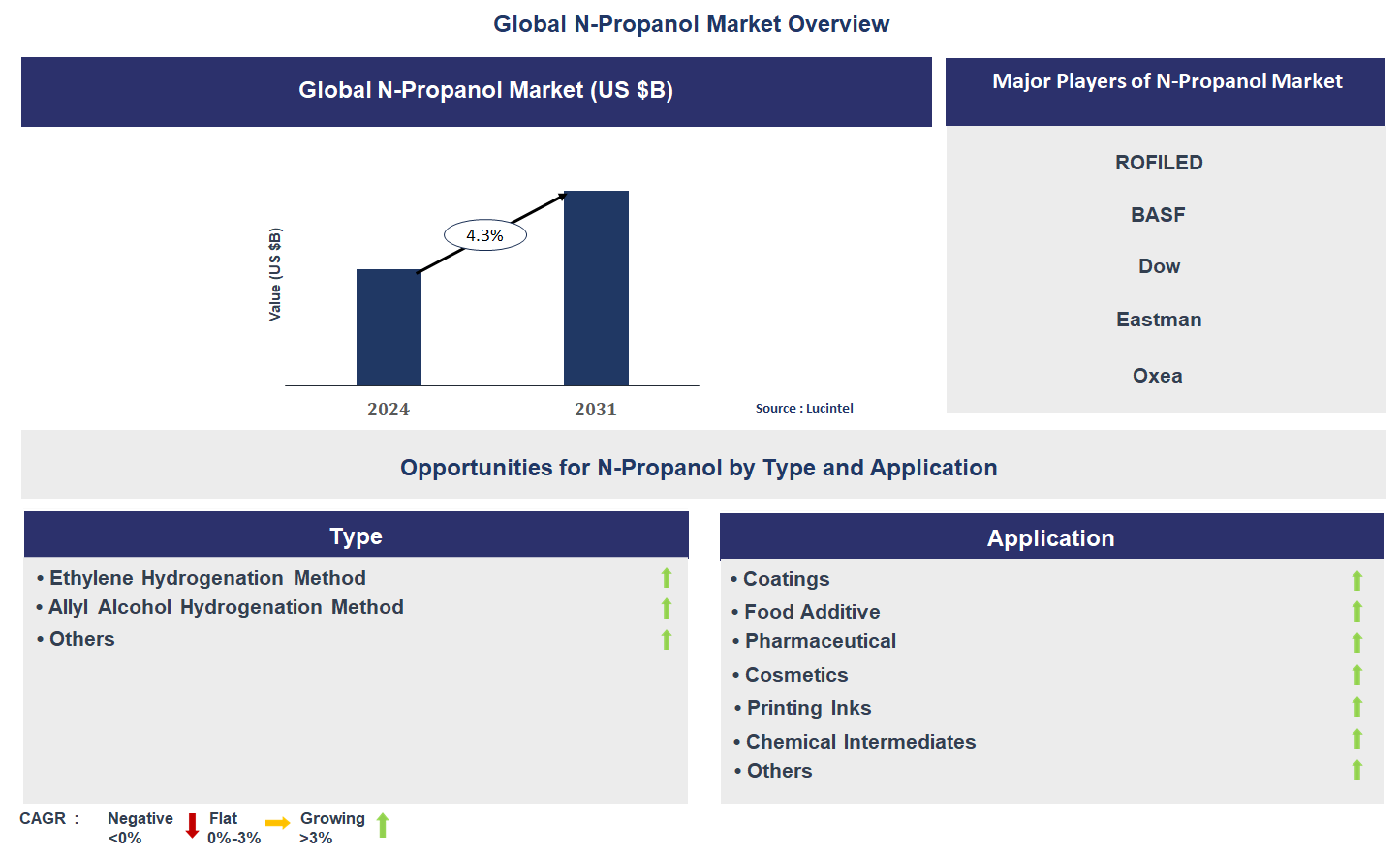 Global N-Propanol Market Overview

Global N-Propanol Market (US $B)

Value (US $B)

4.3%

2024

2031

Source : Lucintel

Major Players of N-Propanol Market

ROFILED

BASF

Dow

Eastman

Oxea

Opportunities for N-Propanol by Type and Application

Type

• Ethylene Hydrogenation Method
• Allyl Alcohol Hydrogenation Method
• Others

Application

• Coatings
• Food Additive
• Pharmaceutical
• Cosmetics
• Printing Inks
• Chemical Intermediates
• Others

CAGR : Negative <0% Flat 0%-3% Growing >3%